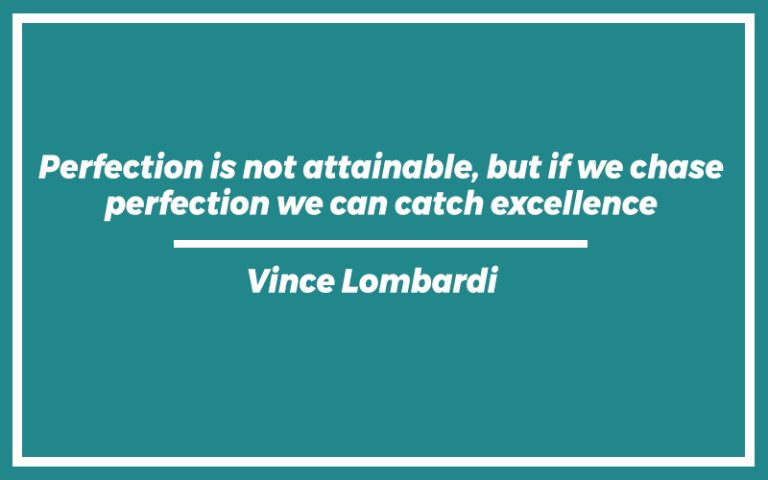 Perfection is not attainable, but if we chase perfection we can catch excellence

Vince Lombardi